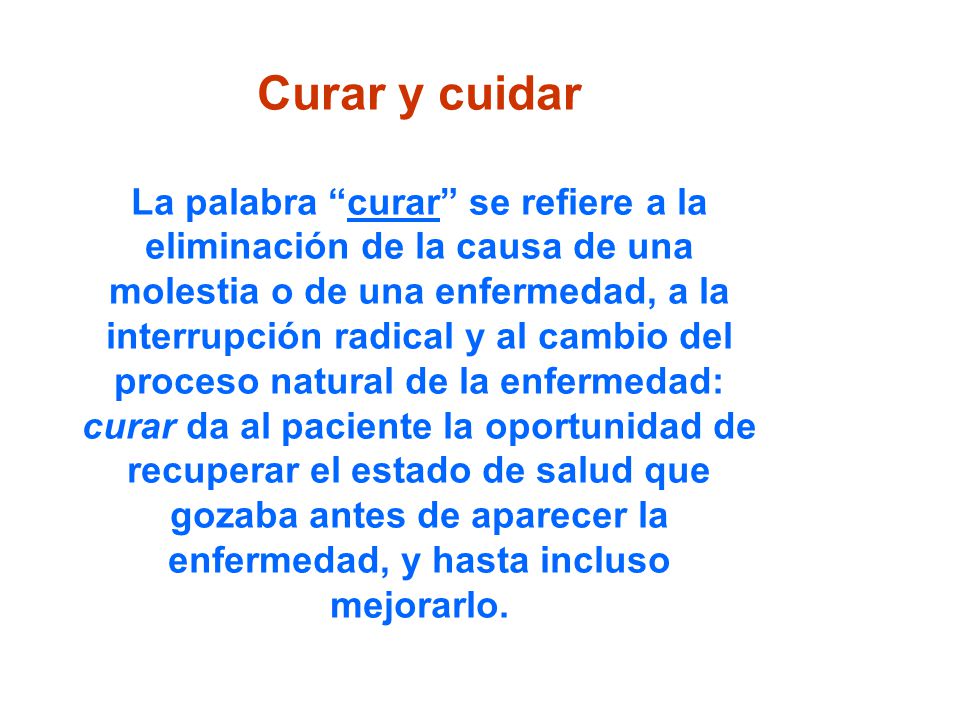 Curar y cuidar

La palabra “curar” se refiere a la eliminación de la causa de una molestia o de una enfermedad, a la interrupción radical y al cambio del proceso natural de la enfermedad: curar da al paciente la oportunidad de recuperar el estado de salud que gozaba antes de aparecer la enfermedad, y hasta incluso mejorarlo.